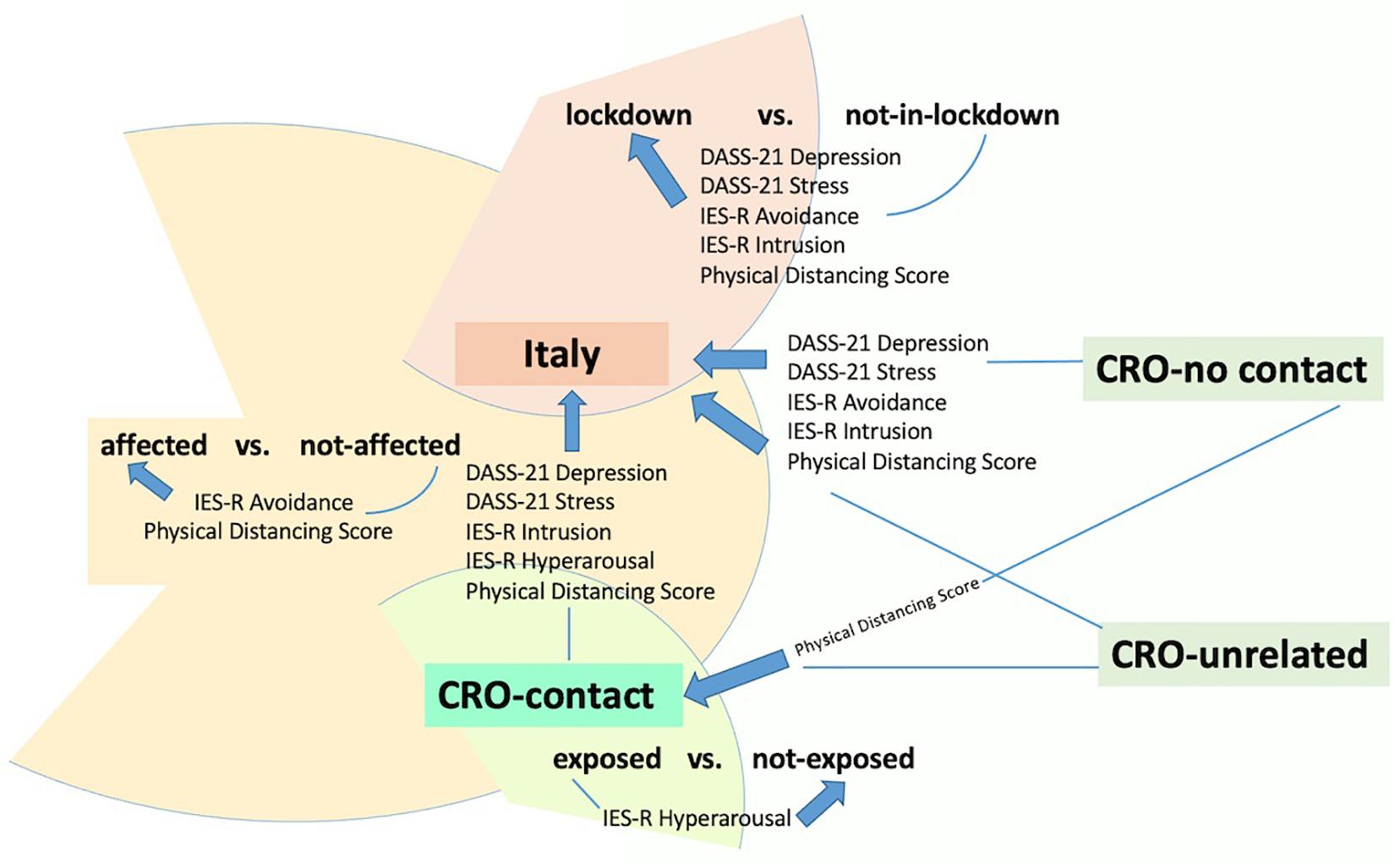 lockdown vs. not-in-lockdown

DASS-21 Depression
DASS-21 Stress
IES-R Avoidance
IES-R Intrusion
Physical Distancing Score

Italy

DASS-21 Depression
DASS-21 Stress
IES-R Avoidance
IES-R Intrusion
Physical Distancing Score

CRO-no contact

affected vs. not-affected

IES-R Avoidance
Physical Distancing Score

DASS-21 Depression
DASS-21 Stress
IES-R Intrusion
IES-R Hyperarousal
Physical Distancing Score

Physical Distancing Score

CRO-unrelated

CRO-contact

exposed vs. not-exposed

IES-R Hyperarousal